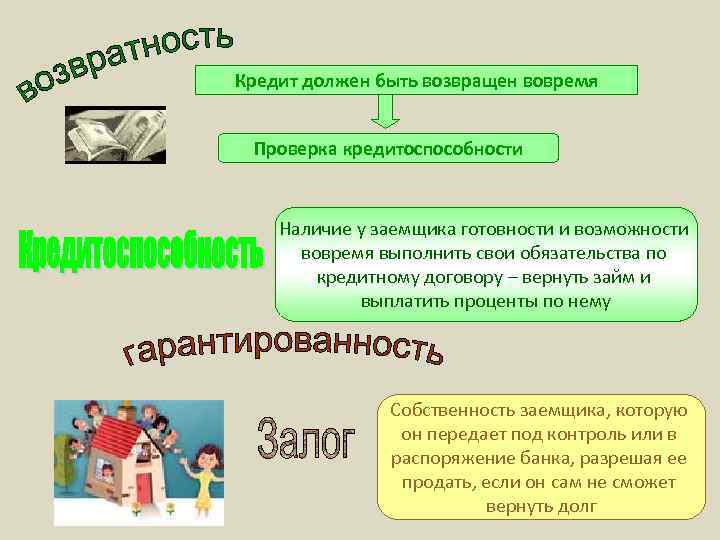 возвратность

Кредит должен быть возвращен вовремя

Проверка кредитоспособности

Кредитоспособность

Наличие у заемщика готовности и возможности вовремя выполнить свои обязательства по кредитному договору – вернуть займ и выплатить проценты по нему

гарантированность

Залог

Собственность заемщика, которую он передает под контроль или в распоряжение банка, разрешая ее продать, если он сам не сможет вернуть долг